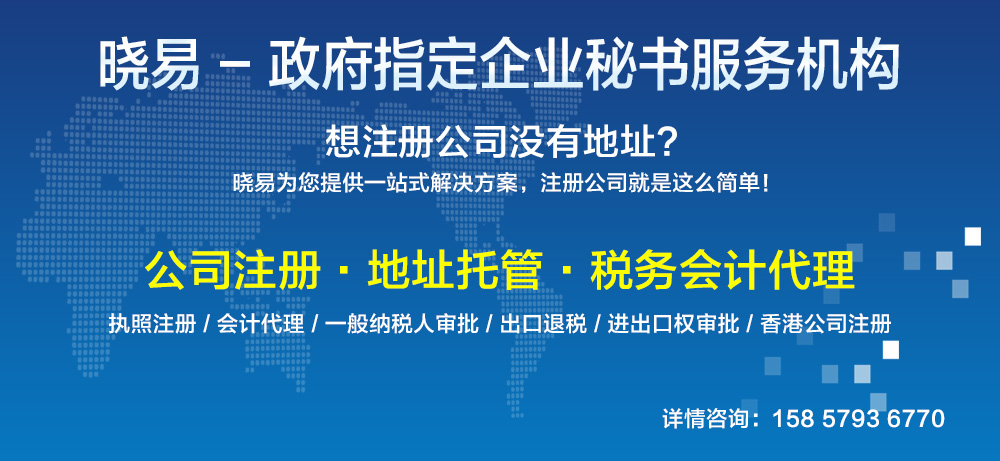 晓易 – 政府指定企业秘书服务机构

想注册公司没有地址？

晓易为您提供一站式解决方案，注册公司就是这么简单！

公司注册 · 地址托管 · 税务会计代理

执照注册 / 会计代理 / 一般纳税人审批 / 出口退税 / 进出口权审批 / 香港公司注册

详情咨询：158 5793 6770